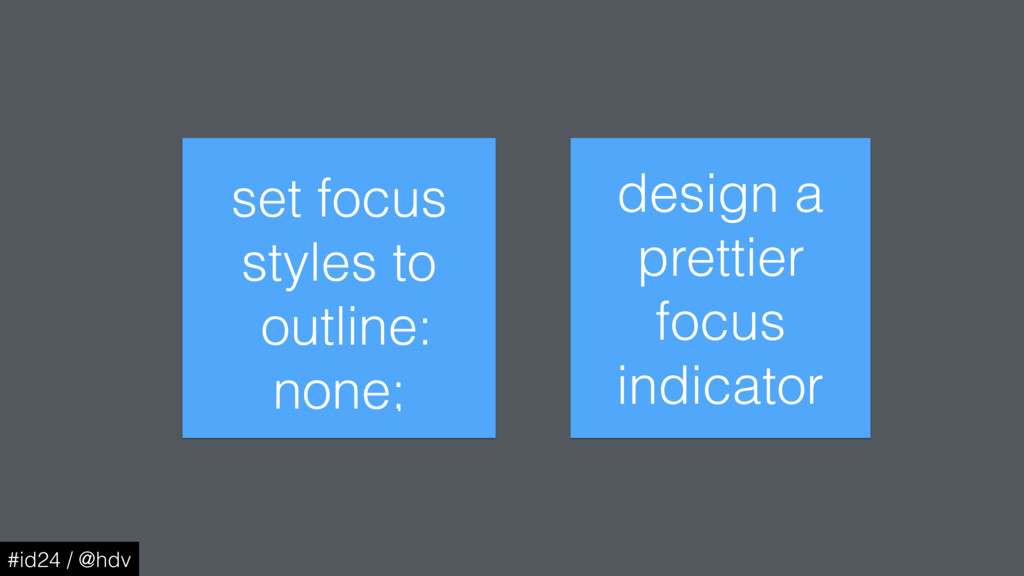 set focus styles to outline: none;

design a prettier focus indicator

#id24 / @hdv